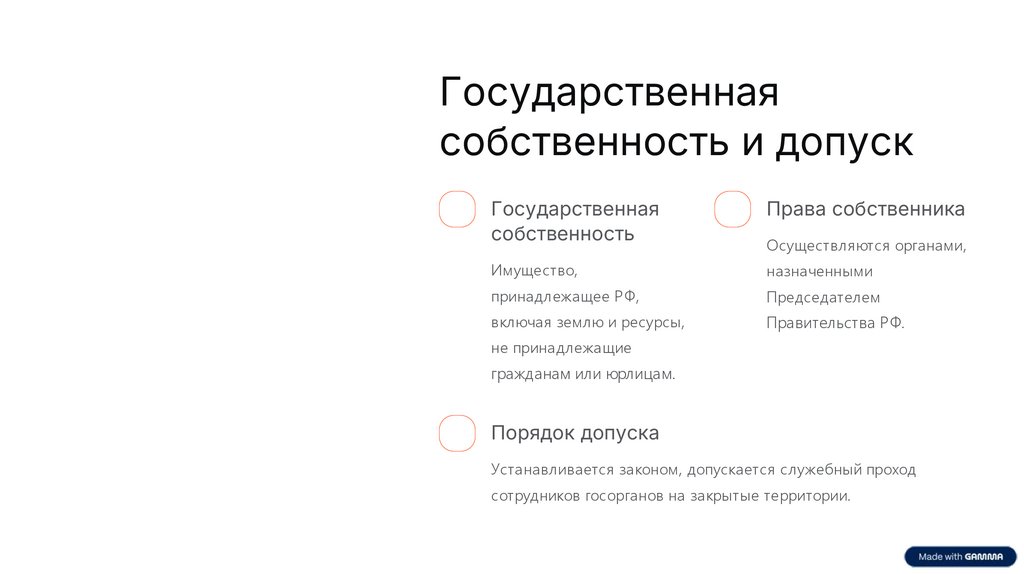 Государственная собственность и допуск

Государственная собственность

Имущество, принадлежащее РФ, включая землю и ресурсы, не принадлежащие гражданам или юрлицам.

Права собственника

Осуществляются органами, назначенными Председателем Правительства РФ.

Порядок допуска

Устанавливается законом, допускается служебный проход сотрудников госорганов на закрытые территории.

Made with GAMMA